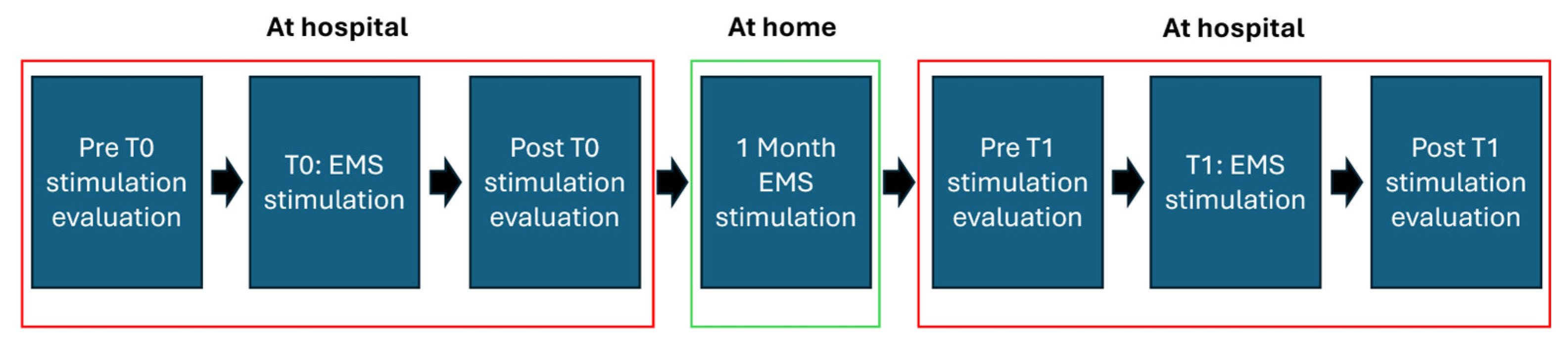 At hospital

Pre T0 stimulation evaluation

T0: EMS stimulation

Post T0 stimulation evaluation

At home

1 Month EMS stimulation

At hospital

Pre T1 stimulation evaluation

T1: EMS stimulation

Post T1 stimulation evaluation